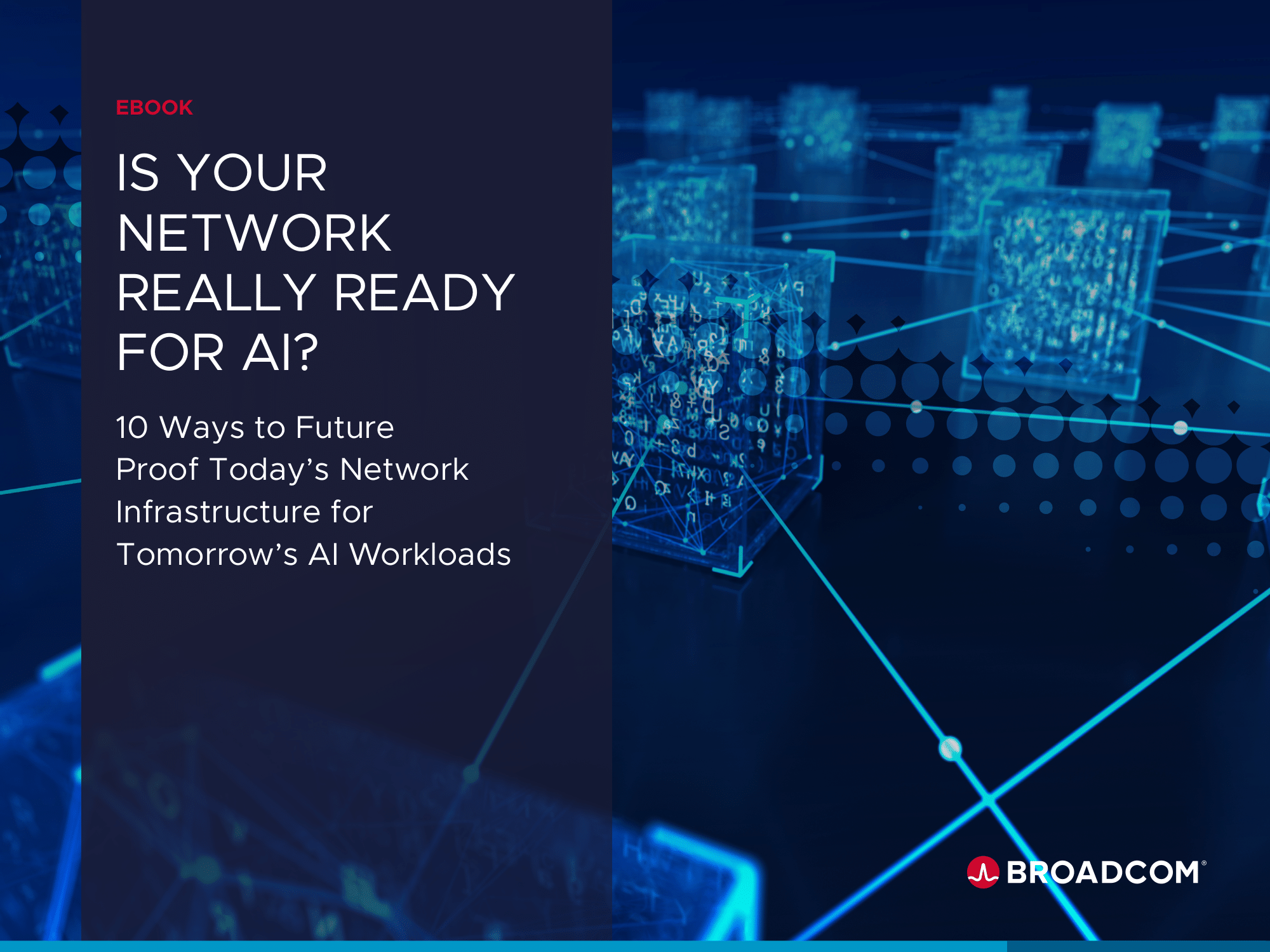 EBOOK

IS YOUR NETWORK REALLY READY FOR AI?

10 Ways to Future Proof Today's Network Infrastructure for Tomorrow's AI Workloads

BROADCOM®